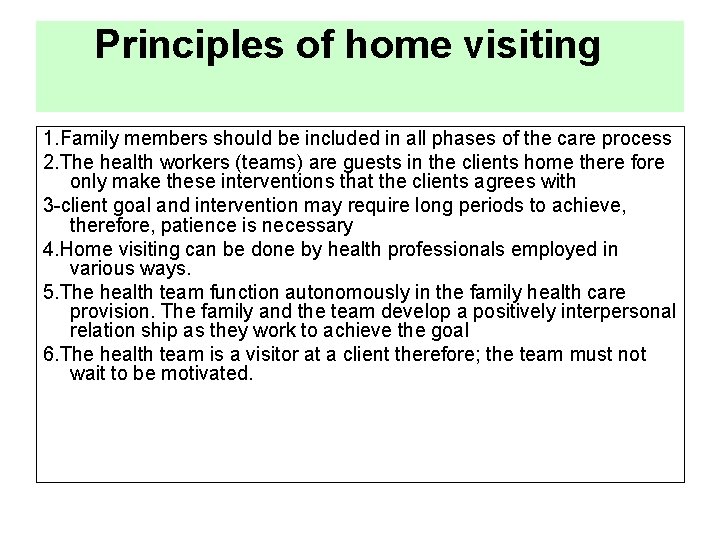 Principles of home visiting

1.Family members should be included in all phases of the care process

2.The health workers (teams) are guests in the clients home there fore only make these interventions that the clients agrees with

3-client goal and intervention may require long periods to achieve, therefore, patience is necessary

4.Home visiting can be done by health professionals employed in various ways.

5.The health team function autonomously in the family health care provision. The family and the team develop a positively interpersonal relation ship as they work to achieve the goal

6.The health team is a visitor at a client therefore; the team must not wait to be motivated.